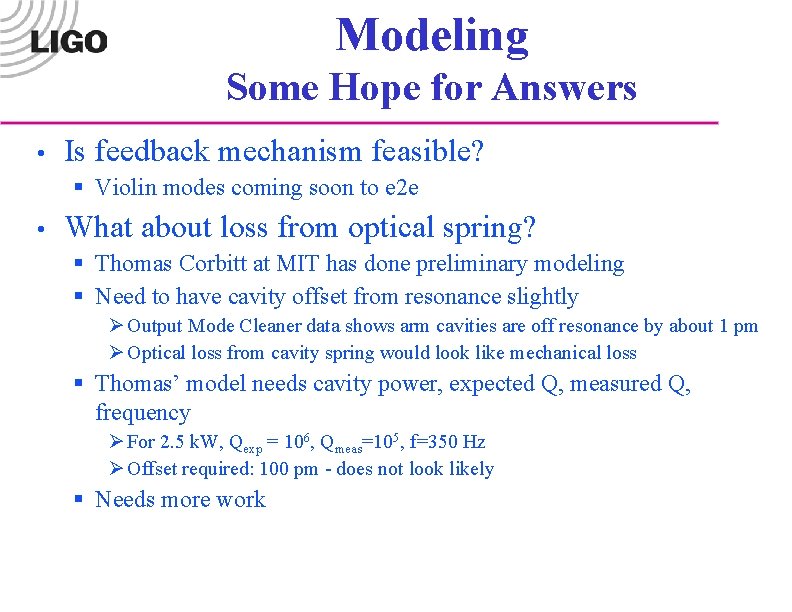 LIGO

Modeling
Some Hope for Answers

• Is feedback mechanism feasible?
▪ Violin modes coming soon to e2e
• What about loss from optical spring?
▪ Thomas Corbitt at MIT has done preliminary modeling
▪ Need to have cavity offset from resonance slightly
➢ Output Mode Cleaner data shows arm cavities are off resonance by about 1 pm
➢ Optical loss from cavity spring would look like mechanical loss
▪ Thomas' model needs cavity power, expected Q, measured Q, frequency
➢ For 2.5 kW, $Q_{exp} = 10^6$, $Q_{meas}=10^5$, f=350 Hz
➢ Offset required: 100 pm - does not look likely
▪ Needs more work